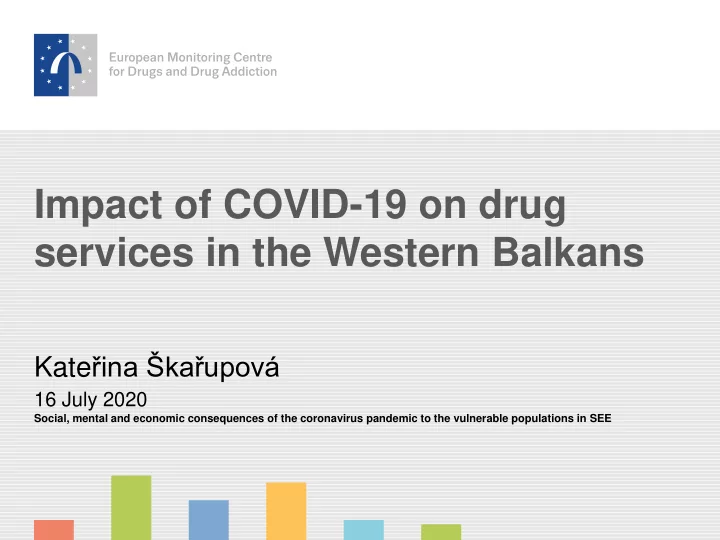 European Monitoring Centre
for Drugs and Drug Addiction

Impact of COVID-19 on drug services in the Western Balkans

Kateřina Škařupová
16 July 2020
Social, mental and economic consequences of the coronavirus pandemic to the vulnerable populations in SEE